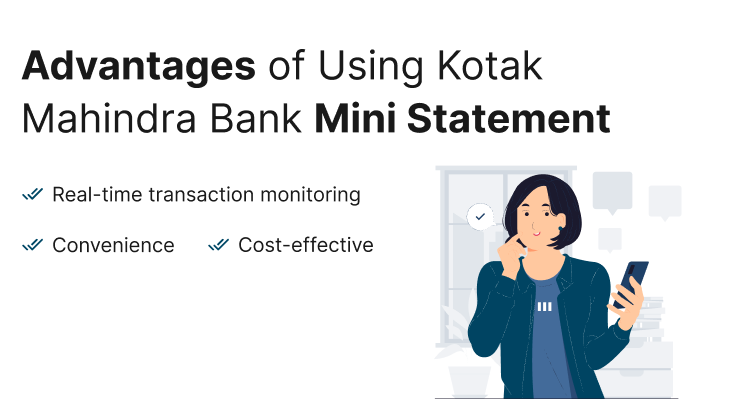 Advantages of Using Kotak Mahindra Bank Mini Statement

Real-time transaction monitoring

Convenience

Cost-effective